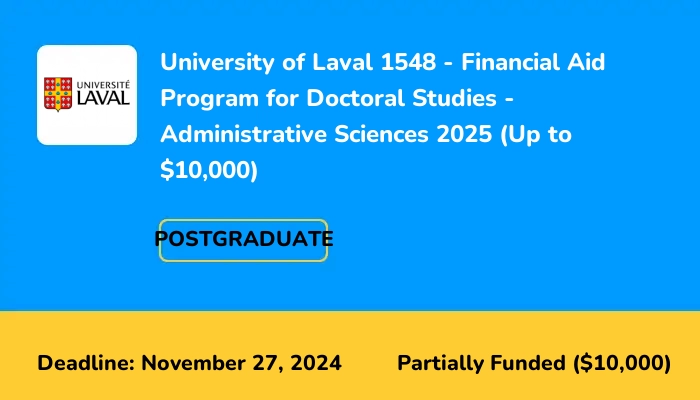 UNIVERSITÉ LAVAL

University of Laval 1548 - Financial Aid Program for Doctoral Studies - Administrative Sciences 2025 (Up to \$10,000)

POSTGRADUATE

Deadline: November 27, 2024

Partially Funded (\$10,000)